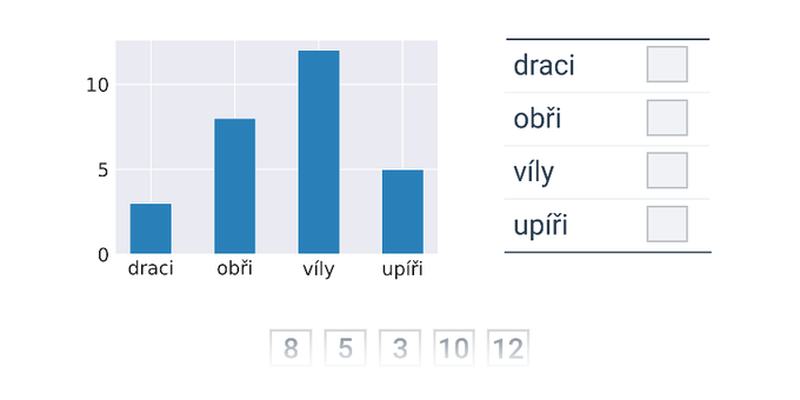 10
5
0
draci
obři
víly
upíři

| draci | |
|---|---|
| obři | |
| víly | |
| upíři | |

8 5 3 10 12